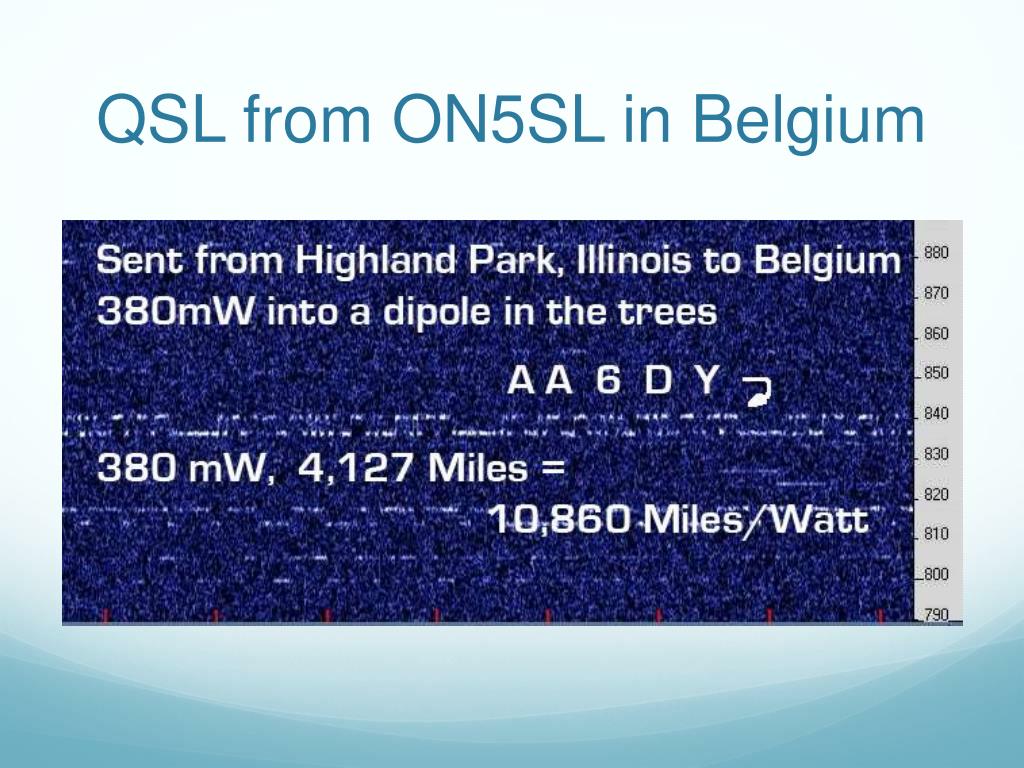 QSL from ON5SL in Belgium

Sent from Highland Park, Illinois to Belgium
380mW into a dipole in the trees

A A 6 D Y

380 mW, 4,127 Miles =
10,860 Miles/Watt

880
870
860
850
840
830
820
810
800
790